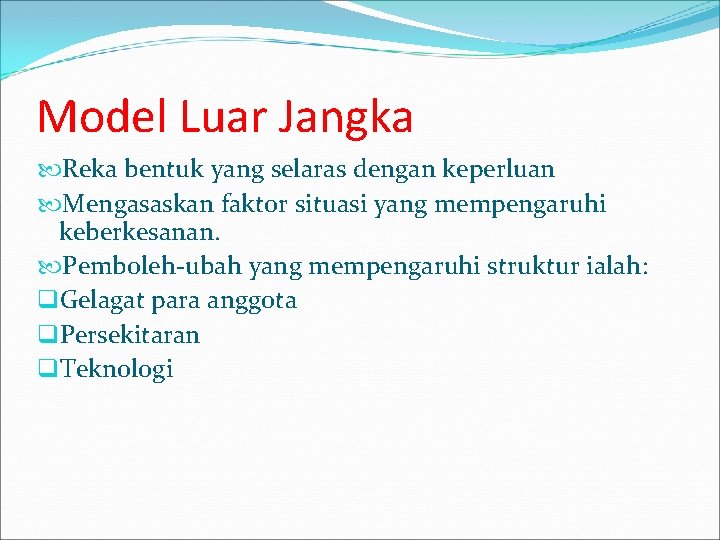 Model Luar Jangka

Reka bentuk yang selaras dengan keperluan

Mengasaskan faktor situasi yang mempengaruhi keberkesanan.

Pemboleh-ubah yang mempengaruhi struktur ialah:

Gelagat para anggota

Persekitaran

Teknologi